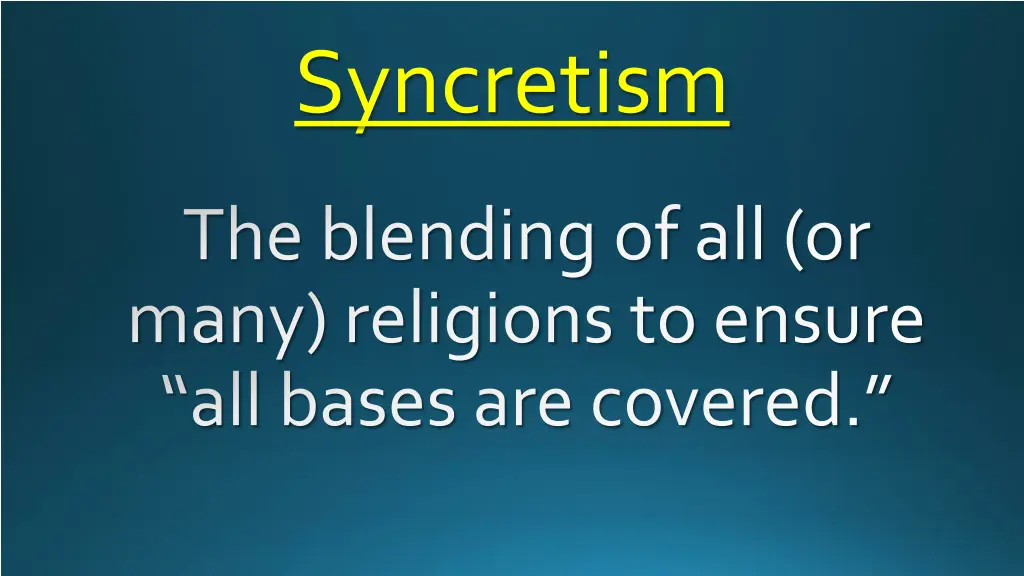 Syncretism

The blending of all (or many) religions to ensure “all bases are covered.”